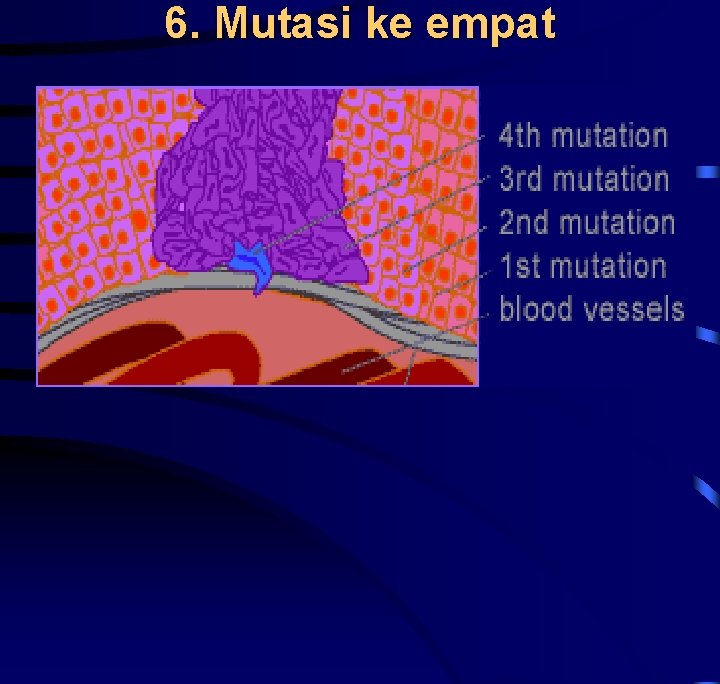 6. Mutasi ke empat

4th mutation
3rd mutation
2nd mutation
1st mutation
blood vessels